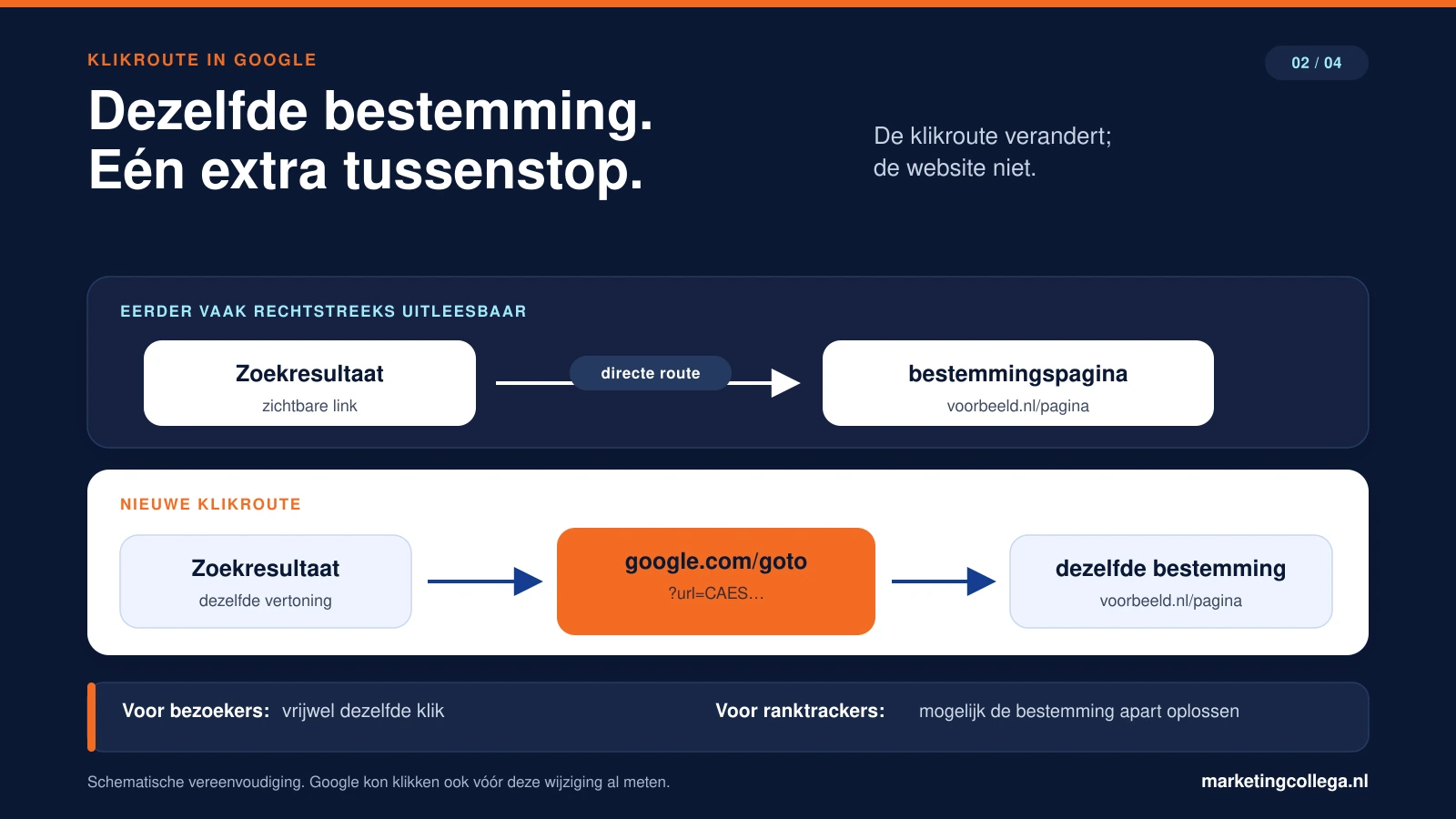 KLIKROUTE IN GOOGLE

02 / 04

Dezelfde bestemming.
Eén extra tussenstop.

De klikroute verandert;
de website niet.

EERDER VAAK RECHTSTREEKS UITLEESBAAR

Zoekresultaat
zichtbare link

directe route

bestemmingspagina
voorbeeld.nl/pagina

NIEUWE KLIKROUTE

Zoekresultaat
dezelfde vertoning

google.com/goto
?url=CAES...

dezelfde bestemming
voorbeeld.nl/pagina

Voor bezoekers: vrijwel dezelfde klik

Voor ranktrackers: mogelijk de bestemming apart oplossen

Schematische vereenvoudiging. Google kon klikken ook vóór deze wijziging al meten.

marketingcollega.nl